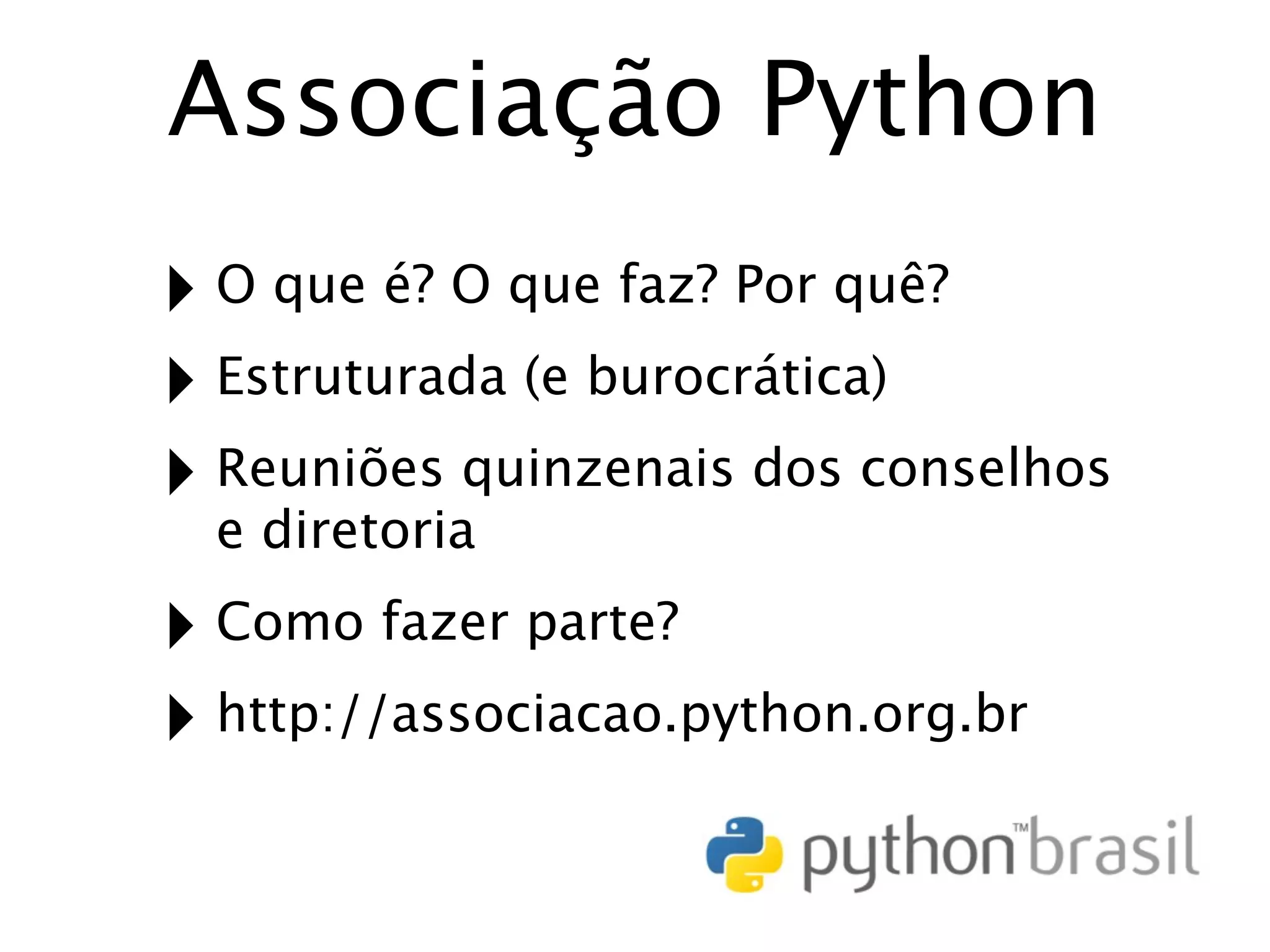 Associação Python

‣ O que é? O que faz? Por quê?

‣ Estruturada (e burocrática)

‣ Reuniões quinzenais dos conselhos e diretoria

‣ Como fazer parte?

‣ http://associacao.python.org.br

python™ brasil